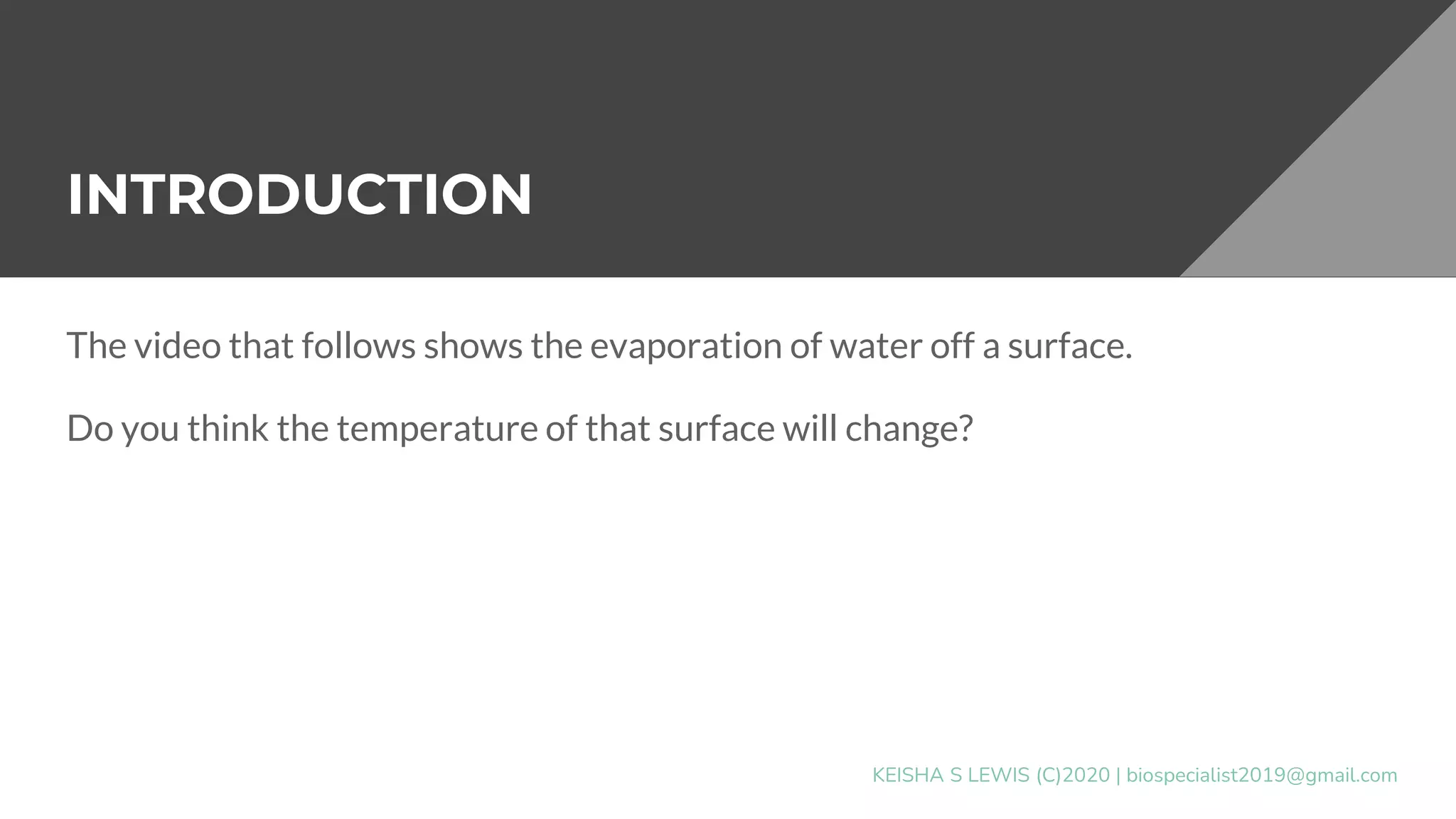 INTRODUCTION

The video that follows shows the evaporation of water off a surface.

Do you think the temperature of that surface will change?

KEISHA S LEWIS (C)2020 | biospecialist2019@gmail.com